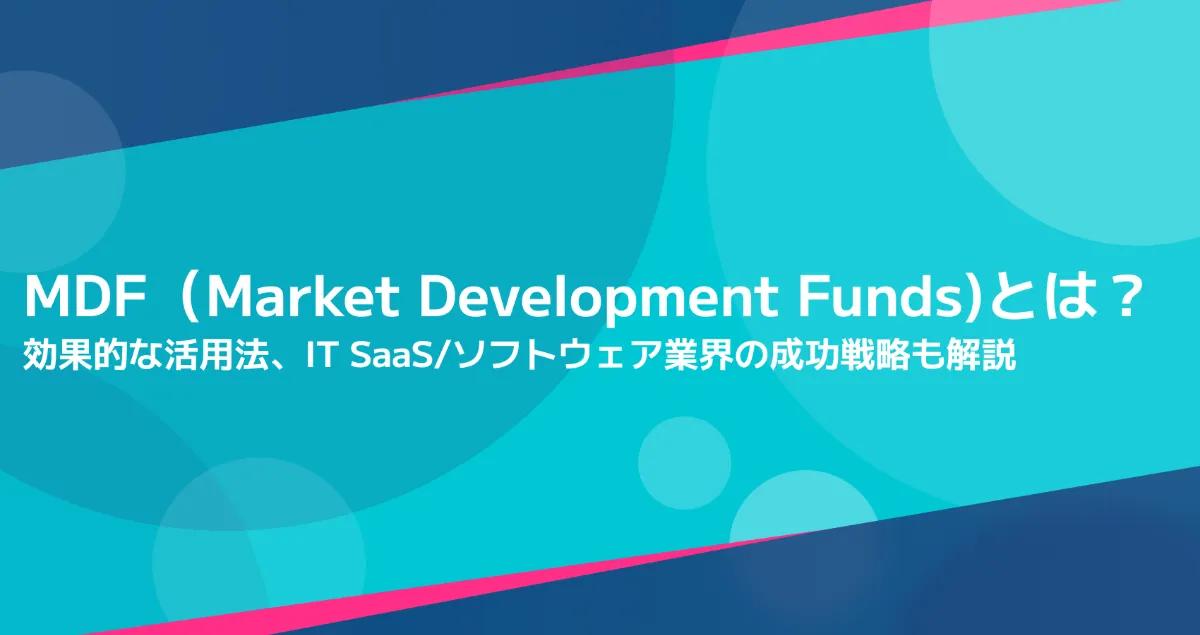 MDF（Market Development Funds)とは？
効果的な活用法、IT SaaS/ソフトウェア業界の成功戦略も解説